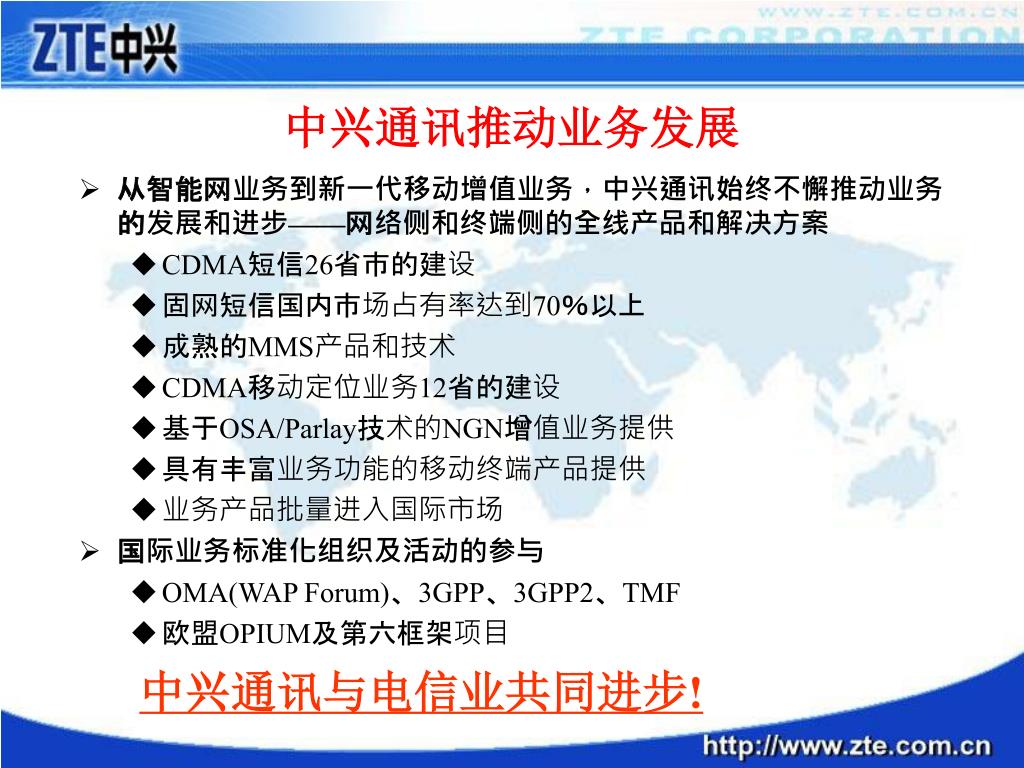 ZTE中兴

WWW.ZTE.COM.CN
ZTE CORPORATION

中兴通讯推动业务发展

➢ 从智能网业务到新一代移动增值业务，中兴通讯始终不懈推动业务的发展和进步——网络侧和终端侧的全线产品和解决方案

◆ CDMA短信26省市的建设

◆ 固网短信国内市场占有率达到70%以上

◆ 成熟的MMS产品和技术

◆ CDMA移动定位业务12省的建设

◆ 基于OSA/Parlay技术的NGN增值业务提供

◆ 具有丰富业务功能的移动终端产品提供

◆ 业务产品批量进入国际市场

➢ 国际业务标准化组织及活动的参与

◆ OMA(WAP Forum)、3GPP、3GPP2、TMF

◆ 欧盟OPIUM及第六框架项目

中兴通讯与电信业共同进步!

http://www.zte.com.cn